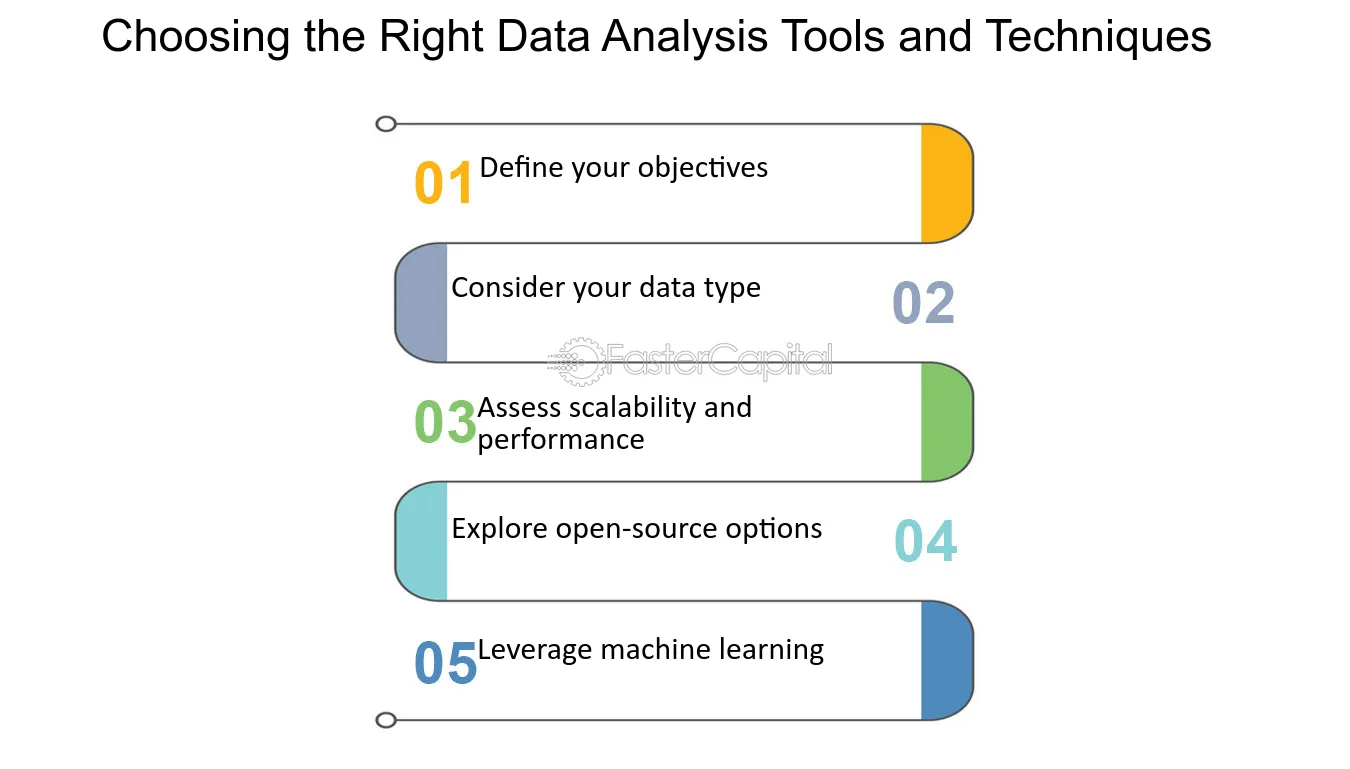 Choosing the Right Data Analysis Tools and Techniques

01 Define your objectives

Consider your data type 02

FasterCapital

03 Assess scalability and performance

Explore open-source options 04

05 Leverage machine learning